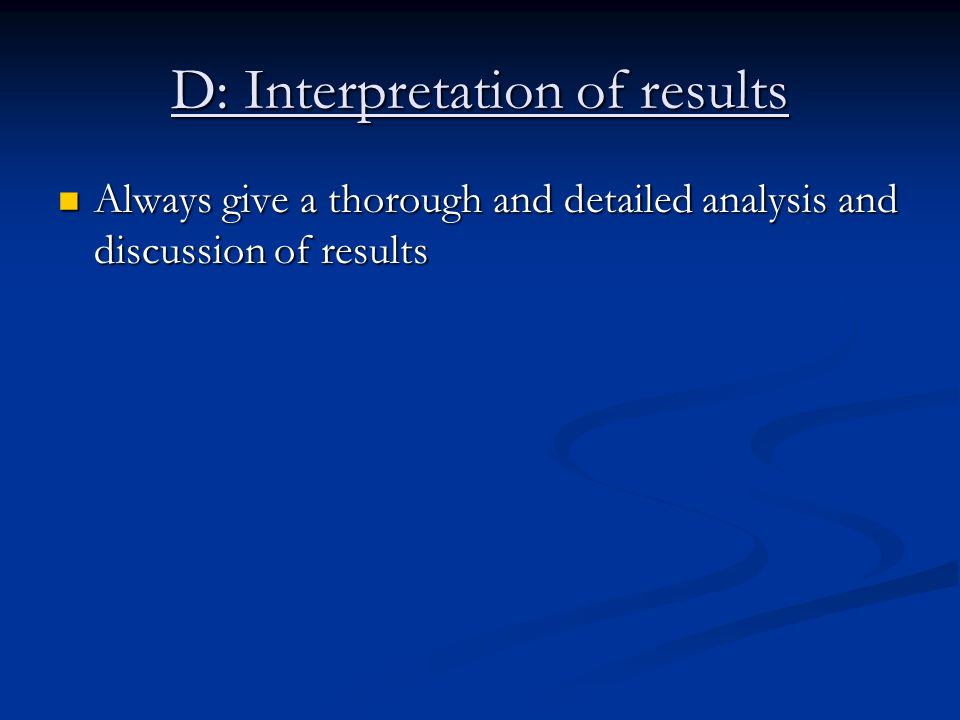 D: Interpretation of results

Always give a thorough and detailed analysis and discussion of results